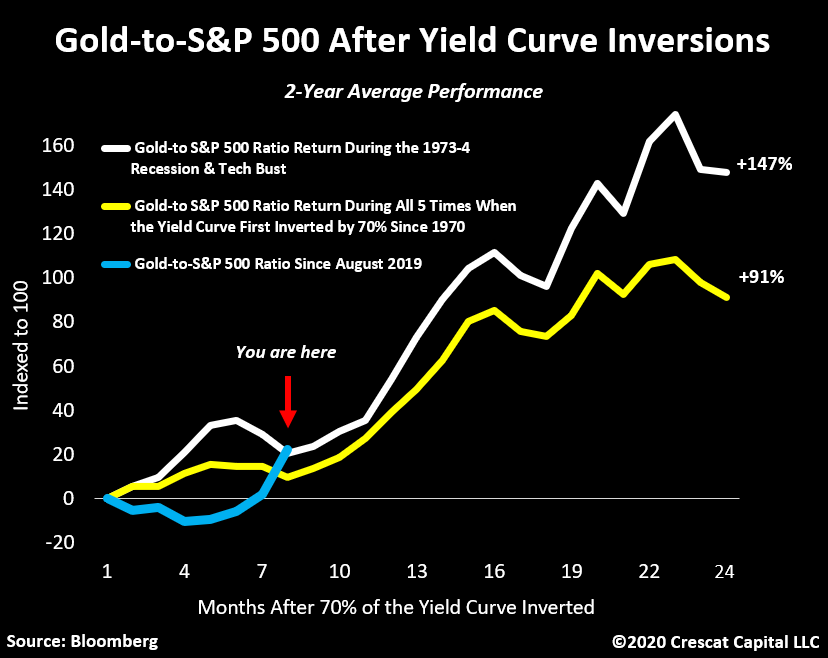 Gold-to-S&P 500 After Yield Curve Inversions

2-Year Average Performance

Gold-to S&P 500 Ratio Return During the 1973-4 Recession & Tech Bust

Gold-to S&P 500 Ratio Return During All 5 Times When the Yield Curve First Inverted by 70% Since 1970

Gold-to-S&P 500 Ratio Since August 2019

You are here

+147%

+91%

Indexed to 100

160
140
120
100
80
60
40
20
0
-20

1 4 7 10 13 16 19 22 24

Months After 70% of the Yield Curve Inverted

Source: Bloomberg

©2020 Crescat Capital LLC